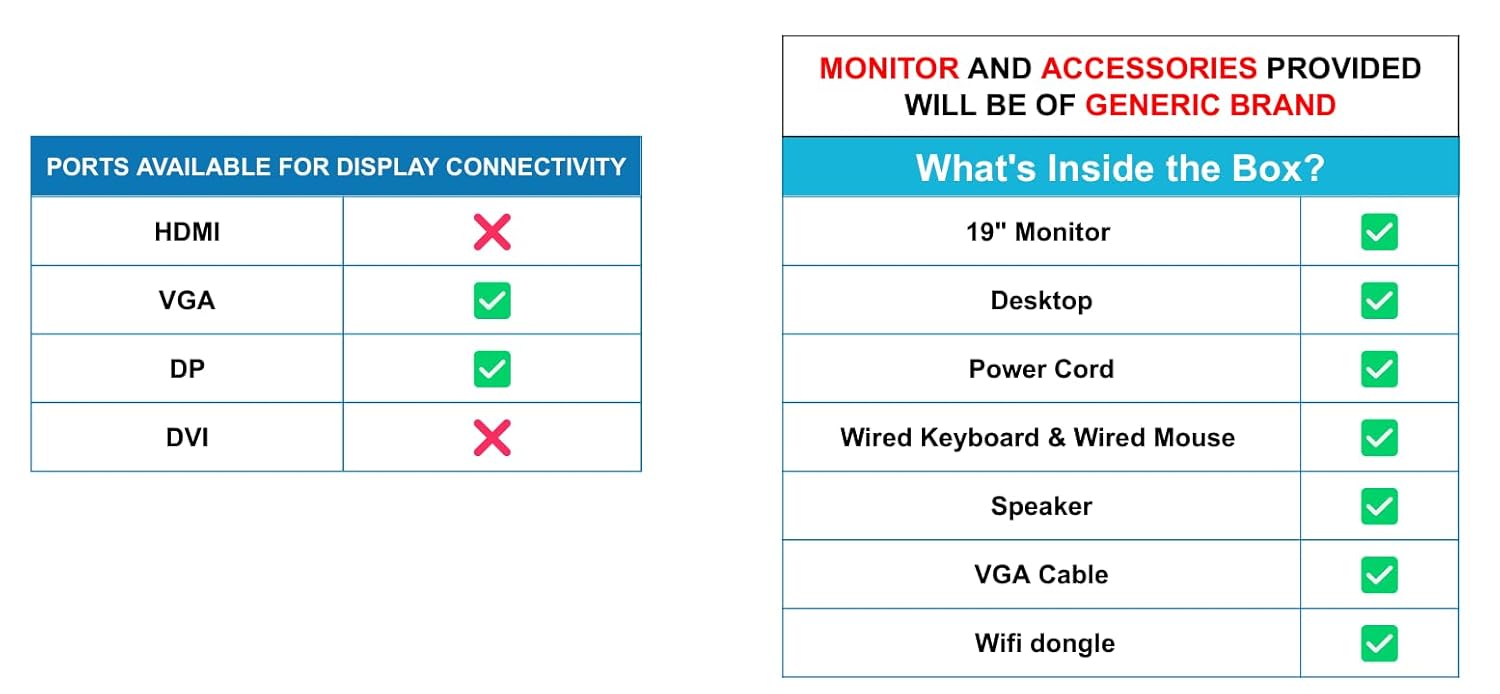 | PORTS AVAILABLE FOR DISPLAY CONNECTIVITY | |
|---|---|
| HDMI | ❌ |
| VGA | ✅ |
| DP | ✅ |
| DVI | ❌ |

MONITOR AND ACCESSORIES PROVIDED WILL BE OF GENERIC BRAND

| What's Inside the Box? | |
|---|---|
| 19" Monitor | ✅ |
| Desktop | ✅ |
| Power Cord | ✅ |
| Wired Keyboard & Wired Mouse | ✅ |
| Speaker | ✅ |
| VGA Cable | ✅ |
| Wifi dongle | ✅ |